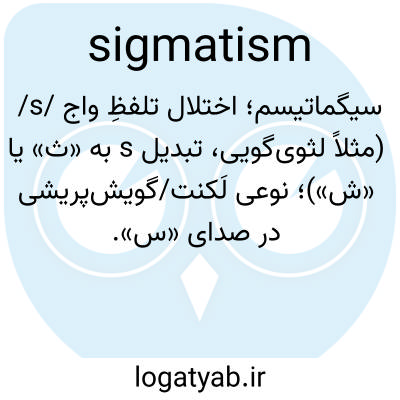 sigmatism

سیگماتیسم؛ اختلال تلفظِ واج /s/ (مثلاً لثوی‌گویی، تبدیل s به «ث» یا «ش»)؛ نوعی لَکنت/گویش‌پریشی در صدای «س».

logatyab.ir